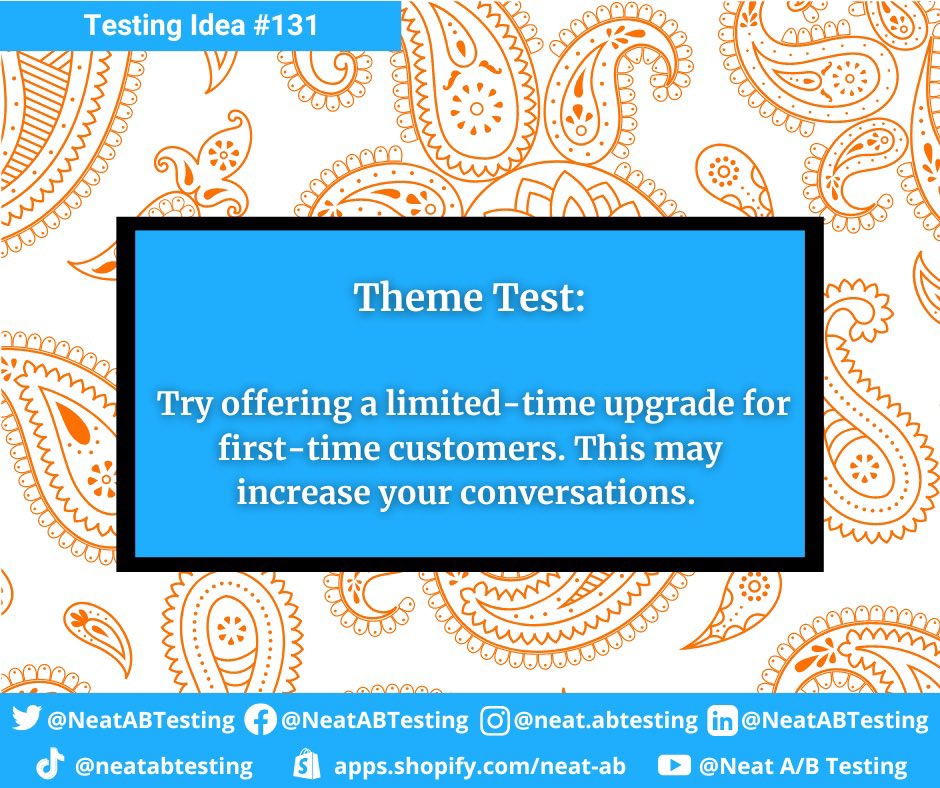 Testing Idea #131

Theme Test:

Try offering a limited-time upgrade for first-time customers. This may increase your conversations.

@NeatABTesting @NeatABTesting @neat.abtesting @NeatABTesting
@neatabtesting apps.shopify.com/neat-ab @Neat A/B Testing